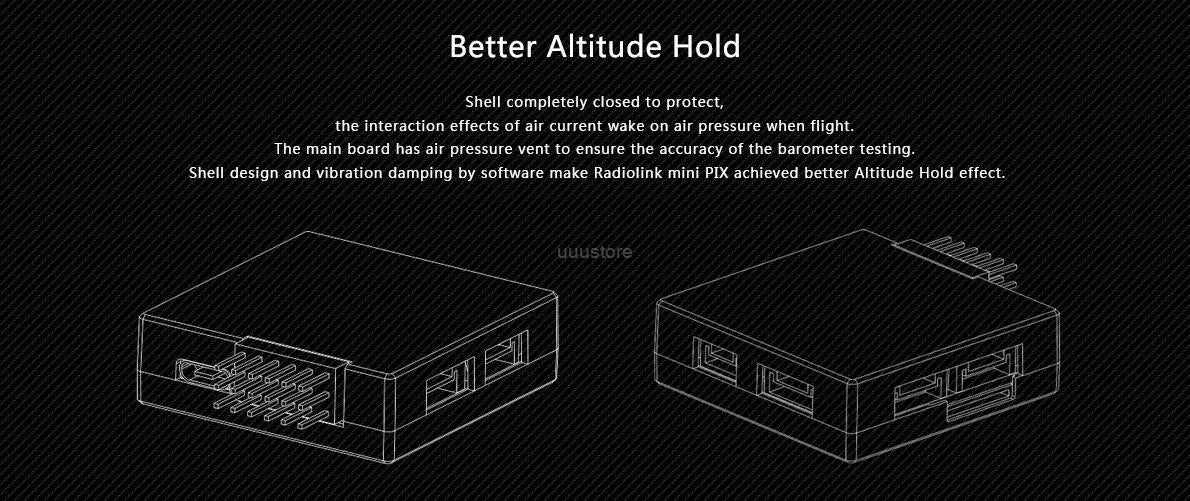 Better Altitude Hold

Shell completely closed to protect,
the interaction effects of air current wake on air pressure when flight.
The main board has air pressure vent to ensure the accuracy of the barometer testing.
Shell design and vibration damping by software make Radiolink mini PIX achieved better Altitude Hold effect.

uuustore